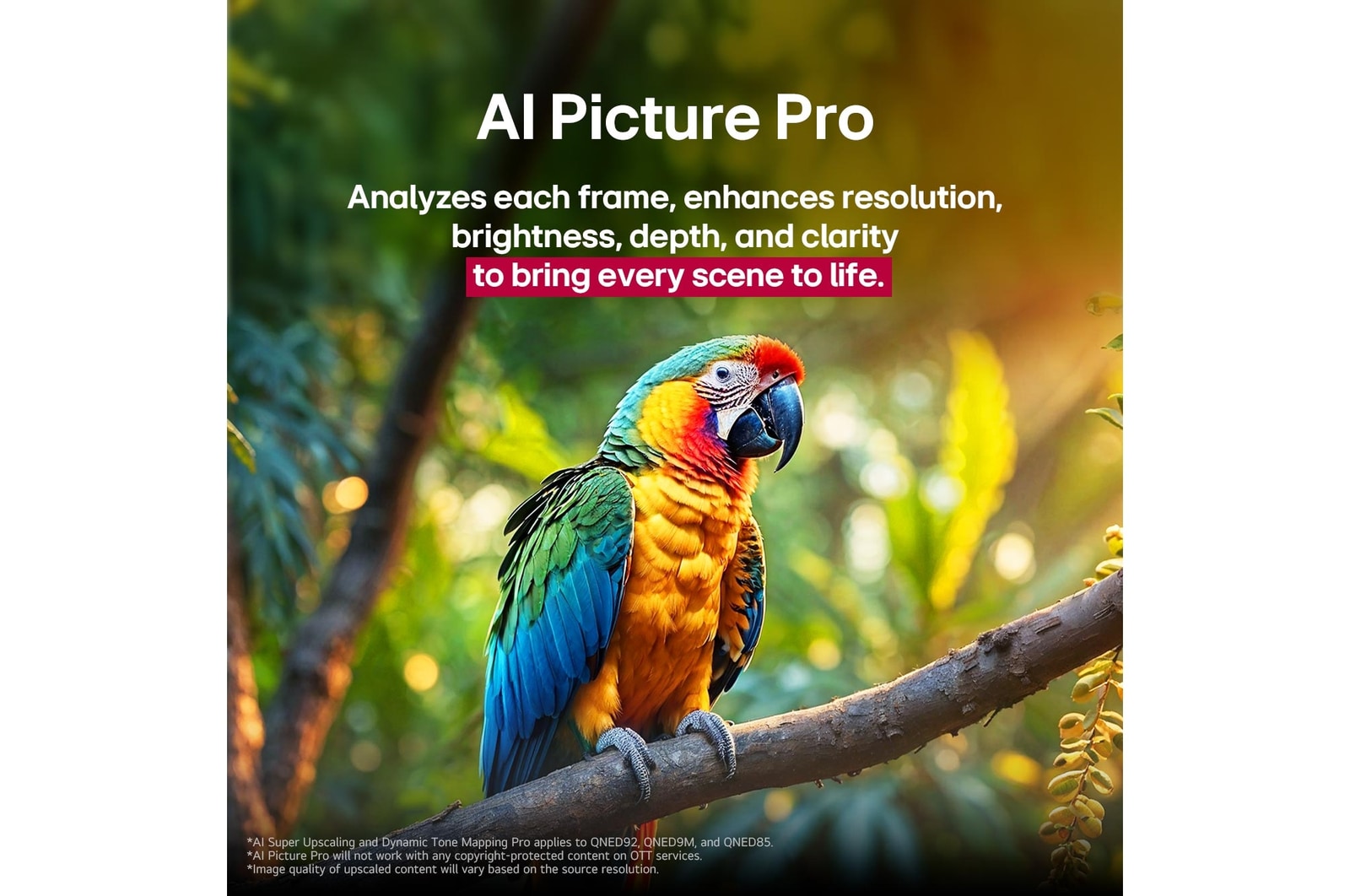 AI Picture Pro

Analyzes each frame, enhances resolution, brightness, depth, and clarity to bring every scene to life.

*AI Super Upscaling and Dynamic Tone Mapping Pro applies to QNED92, QNED9M, and QNED85.
*AI Picture Pro will not work with any copyright-protected content on OTT services.
*Image quality of upscaled content will vary based on the source resolution.